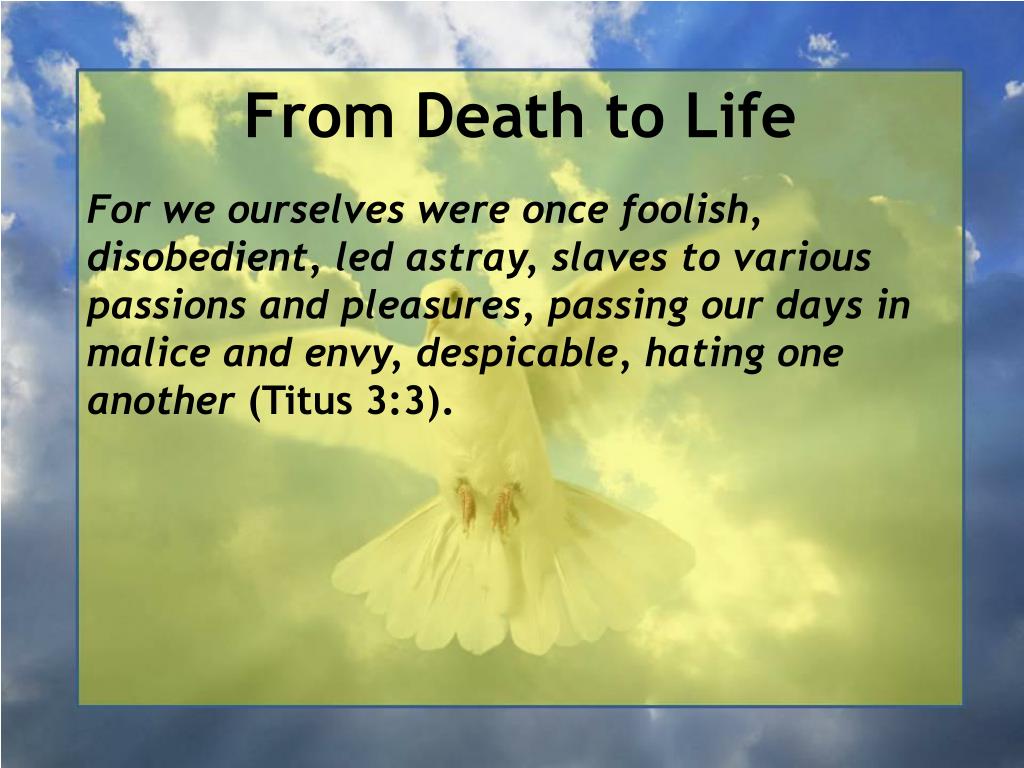 From Death to Life

For we ourselves were once foolish, disobedient, led astray, slaves to various passions and pleasures, passing our days in malice and envy, despicable, hating one another (Titus 3:3).